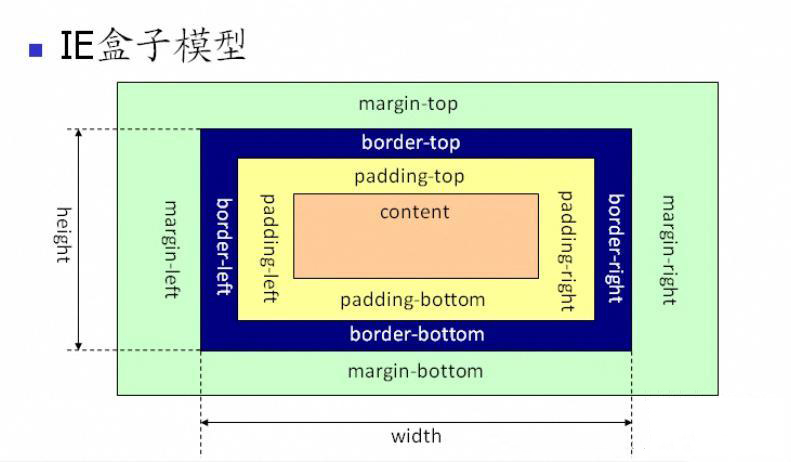 IE盒子模型

margin-top
border-top
padding-top
height
margin-left
border-left
padding-left
content
padding-right
border-right
margin-right
padding-bottom
border-bottom
margin-bottom
width